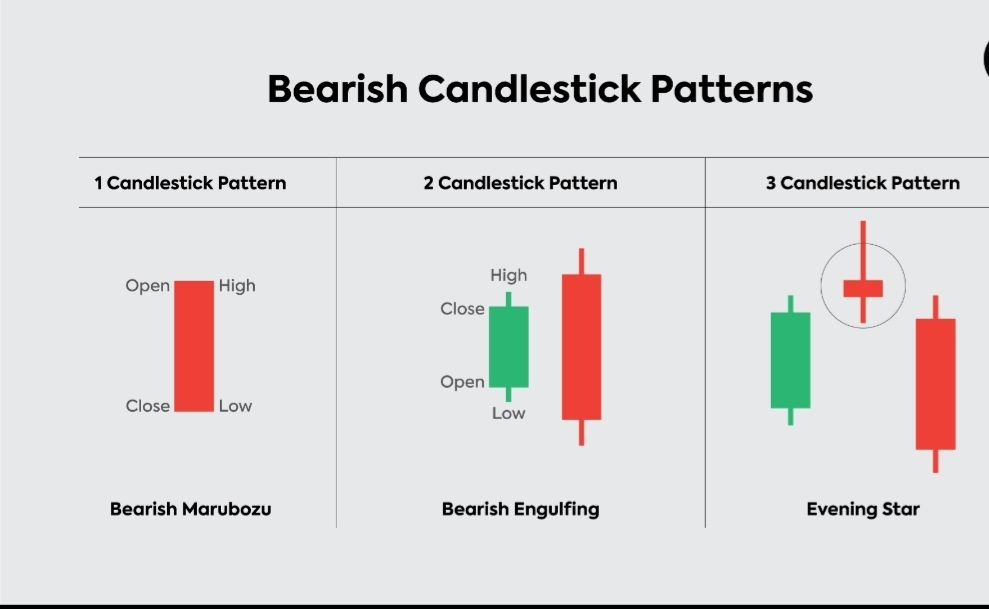 Bearish Candlestick Patterns

| 1 Candlestick Pattern | 2 Candlestick Pattern | 3 Candlestick Pattern |
|---|---|---|
| Open High Close Low | High Close Open Low | |
| Bearish Marubozu | Bearish Engulfing | Evening Star |